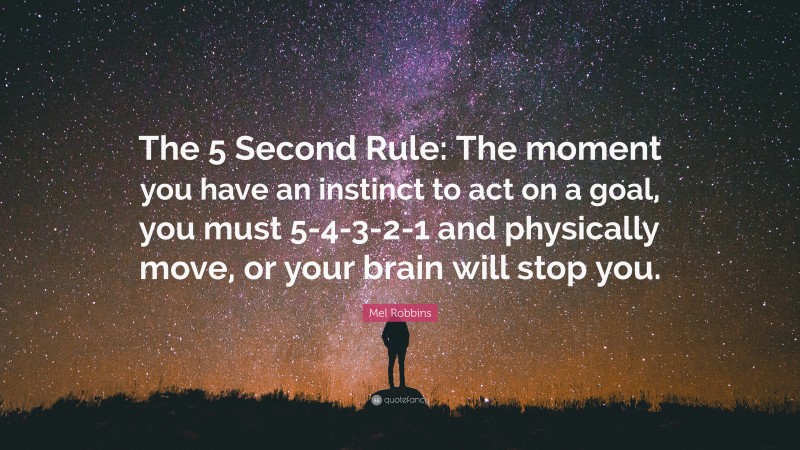 The 5 Second Rule: The moment you have an instinct to act on a goal, you must 5-4-3-2-1 and physically move, or your brain will stop you.

Mel Robbins

quotefancy